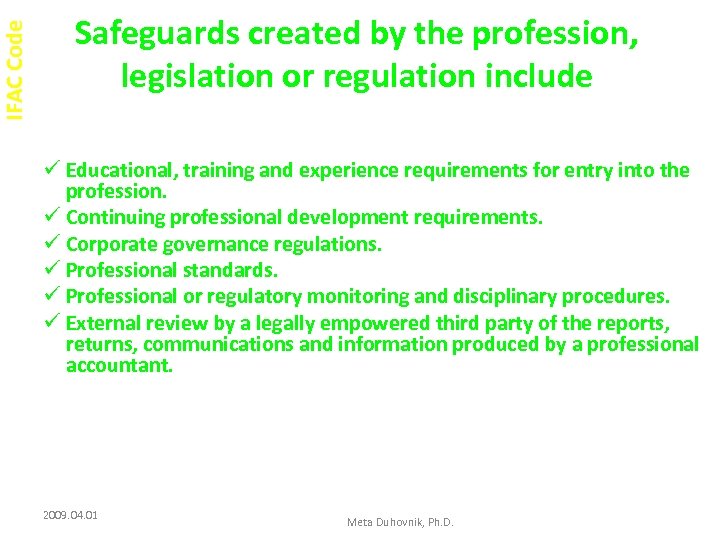 IFAC Code

Safeguards created by the profession, legislation or regulation include

✓ Educational, training and experience requirements for entry into the profession.
✓ Continuing professional development requirements.
✓ Corporate governance regulations.
✓ Professional standards.
✓ Professional or regulatory monitoring and disciplinary procedures.
✓ External review by a legally empowered third party of the reports, returns, communications and information produced by a professional accountant.

2009.04.01

Meta Duhovnik, Ph.D.